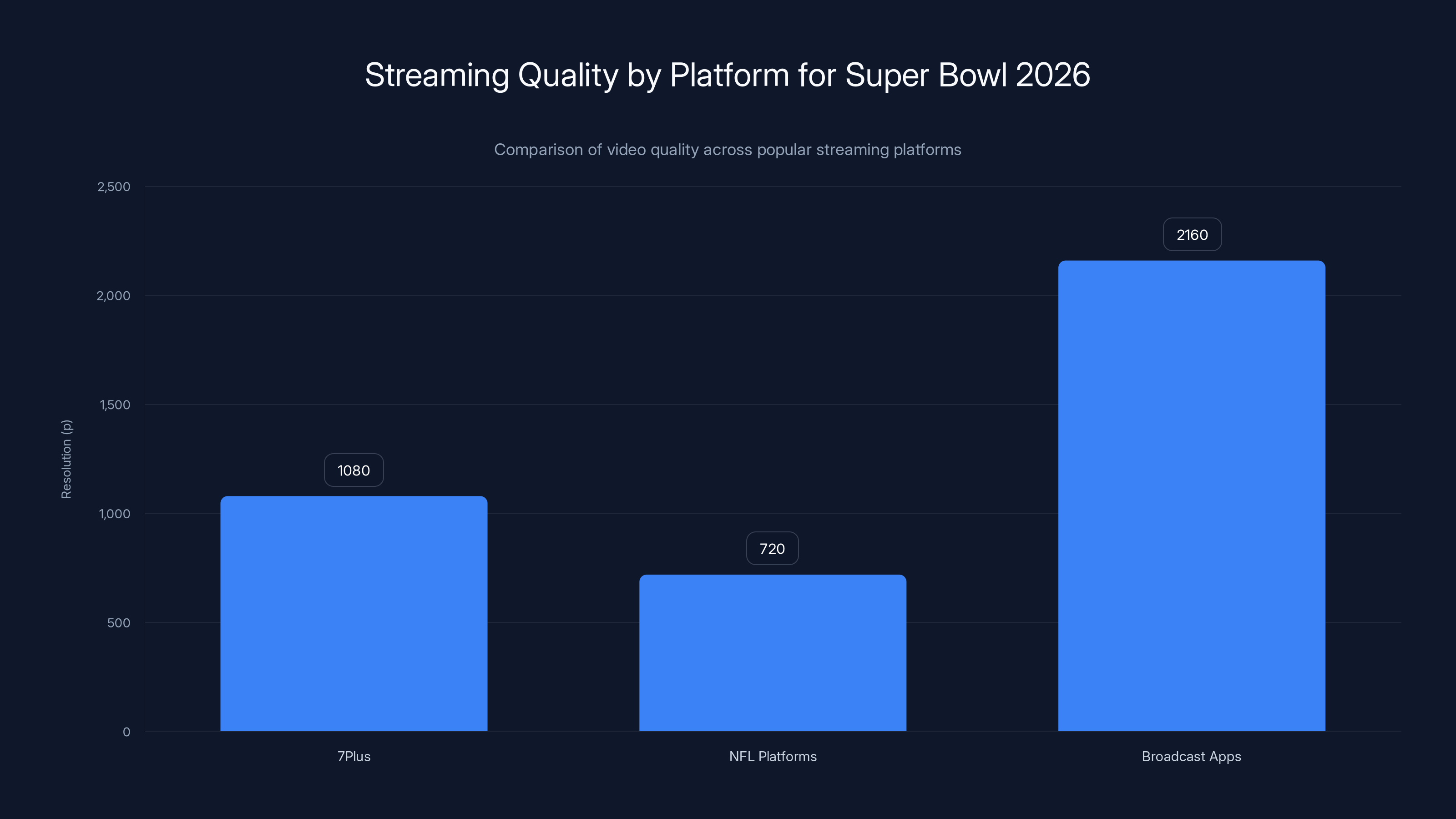 Streaming Quality by Platform for Super Bowl 2026

Comparison of video quality across popular streaming platforms

Resolution (p)

2,500
2,000
1,500
1,000
500
0

1080
720
2160

7Plus
NFL Platforms
Broadcast Apps